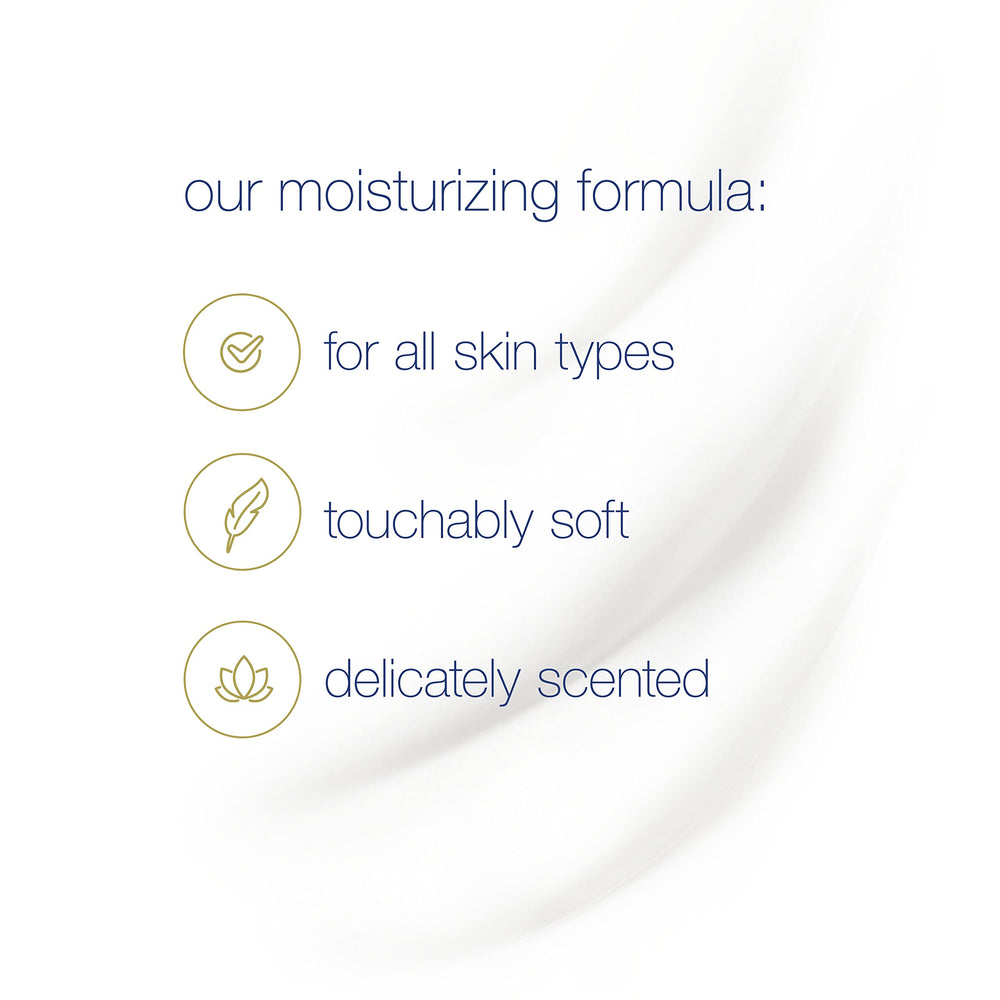 our moisturizing formula:

for all skin types

touchably soft

delicately scented